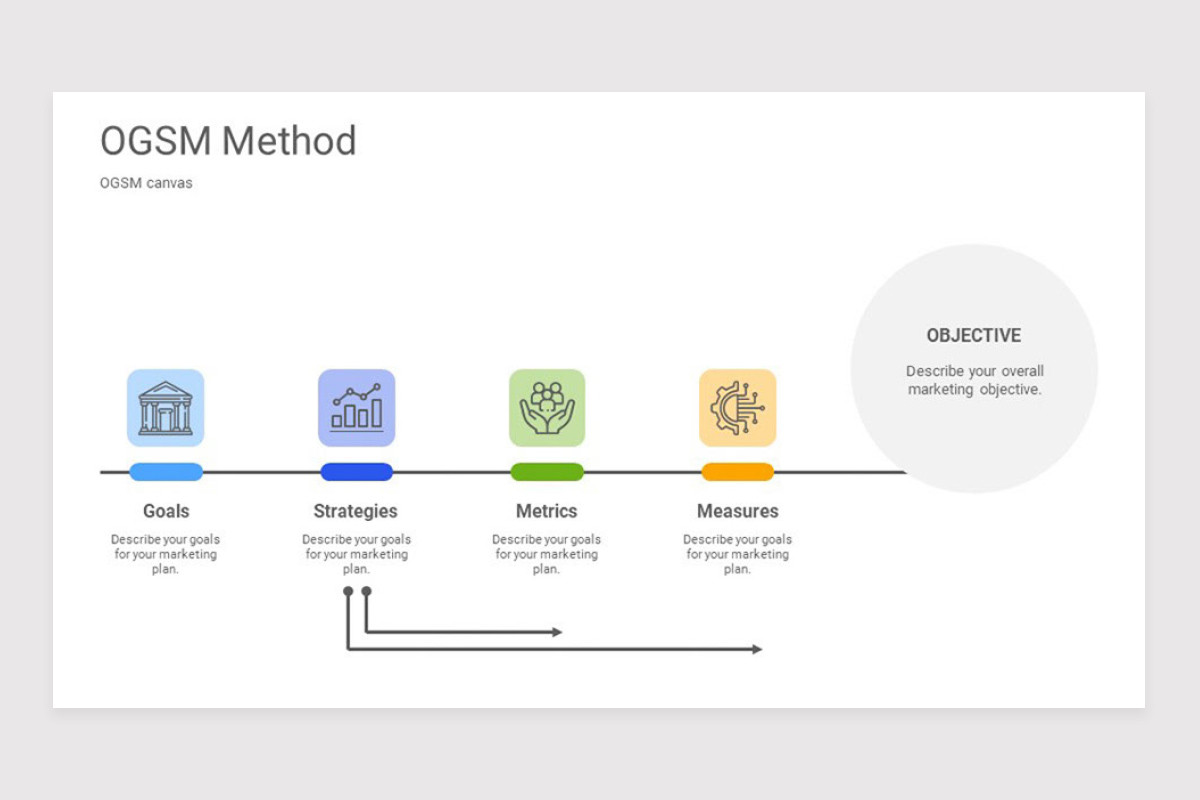 OGSM Method

OGSM canvas

OBJECTIVE

Describe your overall marketing objective.

Goals

Describe your goals for your marketing plan.

Strategies

Describe your goals for your marketing plan.

Metrics

Describe your goals for your marketing plan.

Measures

Describe your goals for your marketing plan.